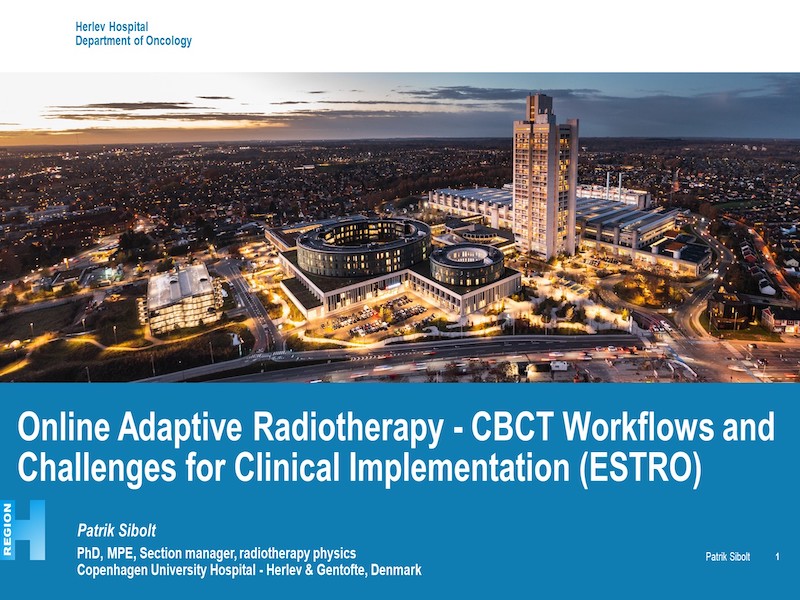 Herlev Hospital
Department of Oncology

Online Adaptive Radiotherapy - CBCT Workflows and Challenges for Clinical Implementation (ESTRO)

REGION H

Patrik Sibolt
PhD, MPE, Section manager, radiotherapy physics
Copenhagen University Hospital - Herlev & Gentofte, Denmark

Patrik Sibolt 1